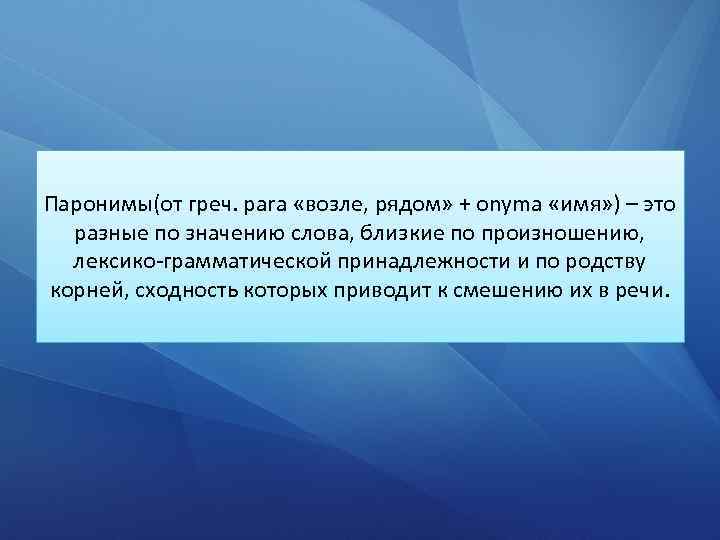 Паронимы(от греч. para «возле, рядом» + onyma «имя») – это разные по значению слова, близкие по произношению, лексико-грамматической принадлежности и по родству корней, сходность которых приводит к смешению их в речи.